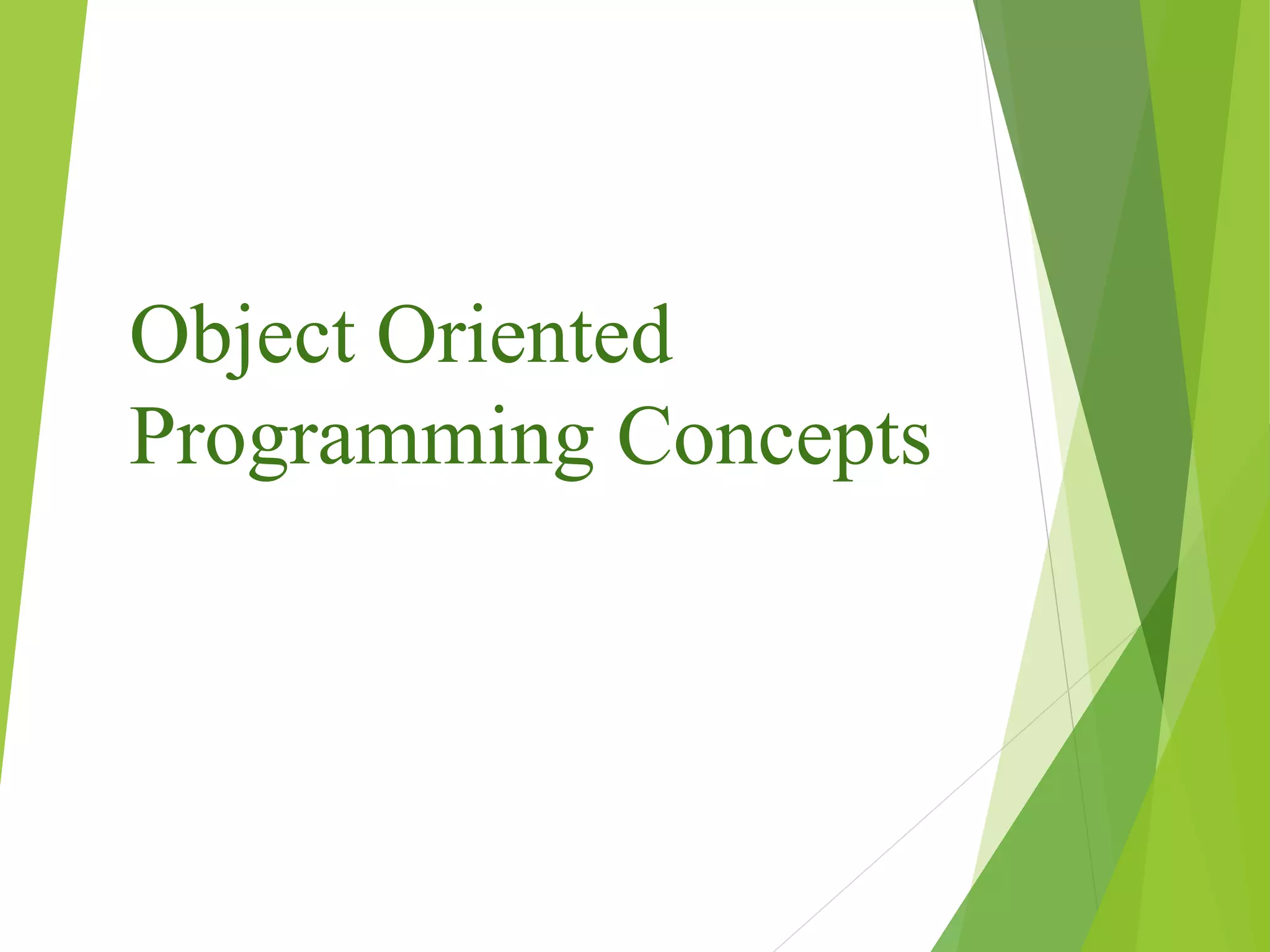 Object Oriented Programming Concepts